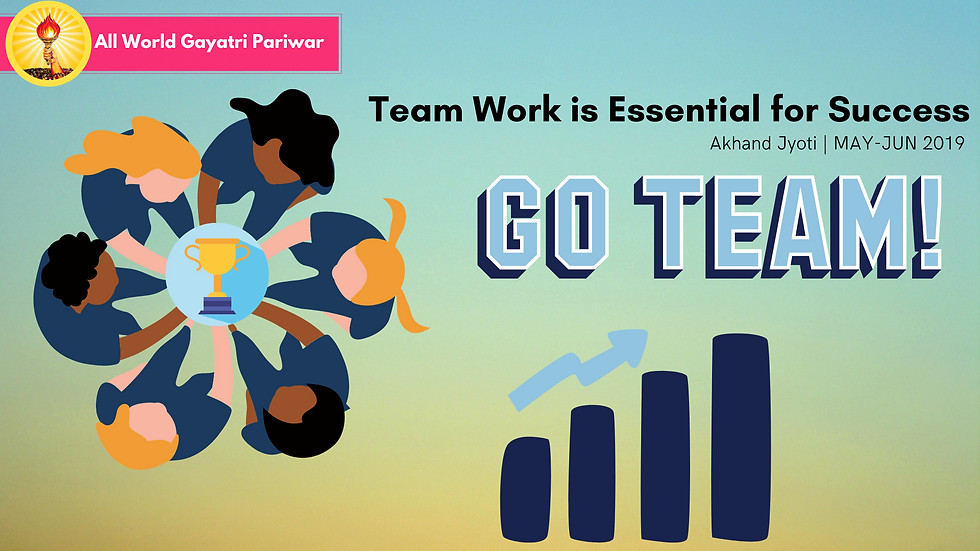 All World Gayatri Pariwar

Team Work is Essential for Success

Akhand Jyoti | MAY-JUN 2019

GO TEAM!